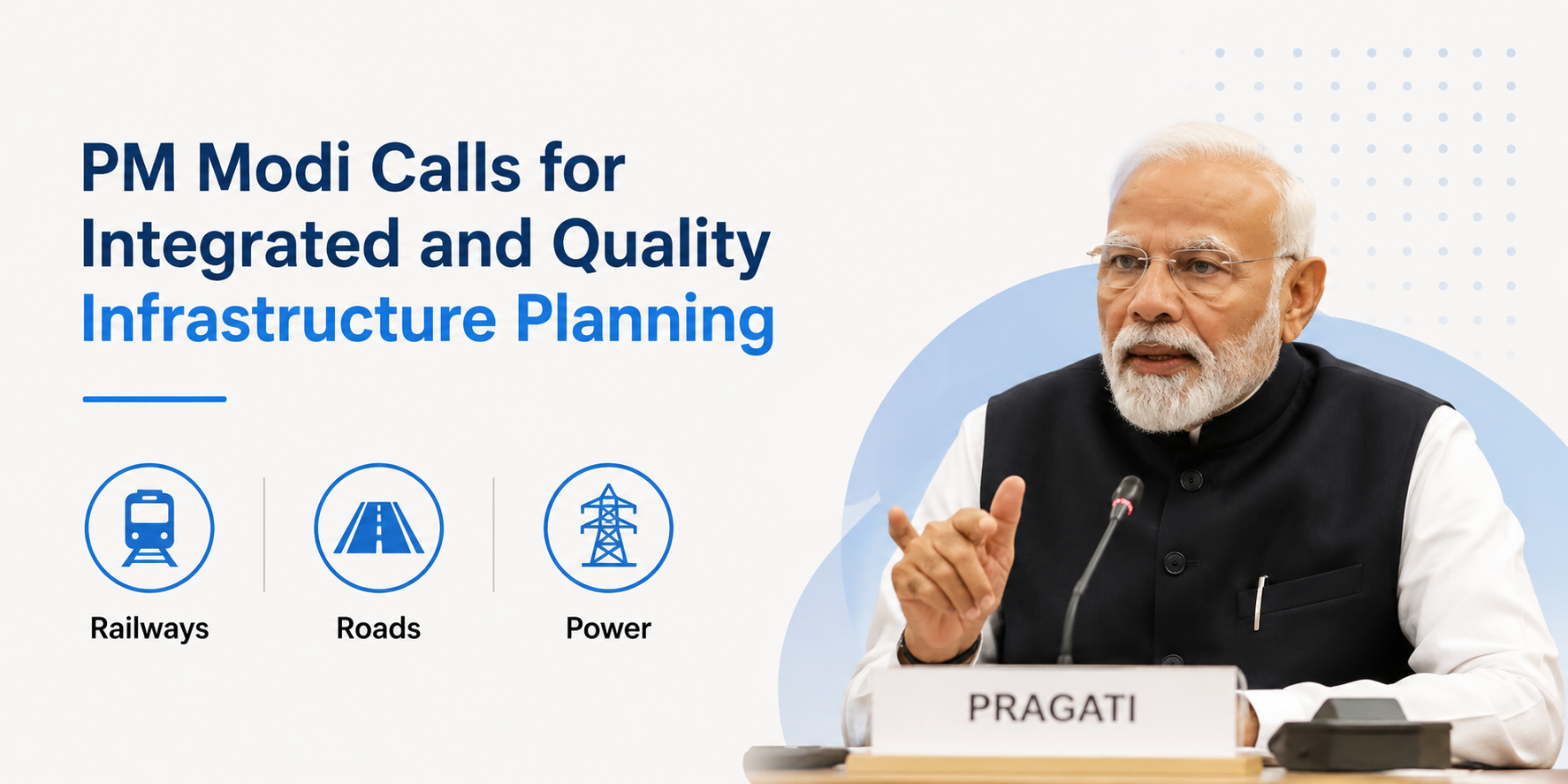 PM Modi Calls for Integrated and Quality Infrastructure Planning

Railways

Roads

Power

PRAGATI